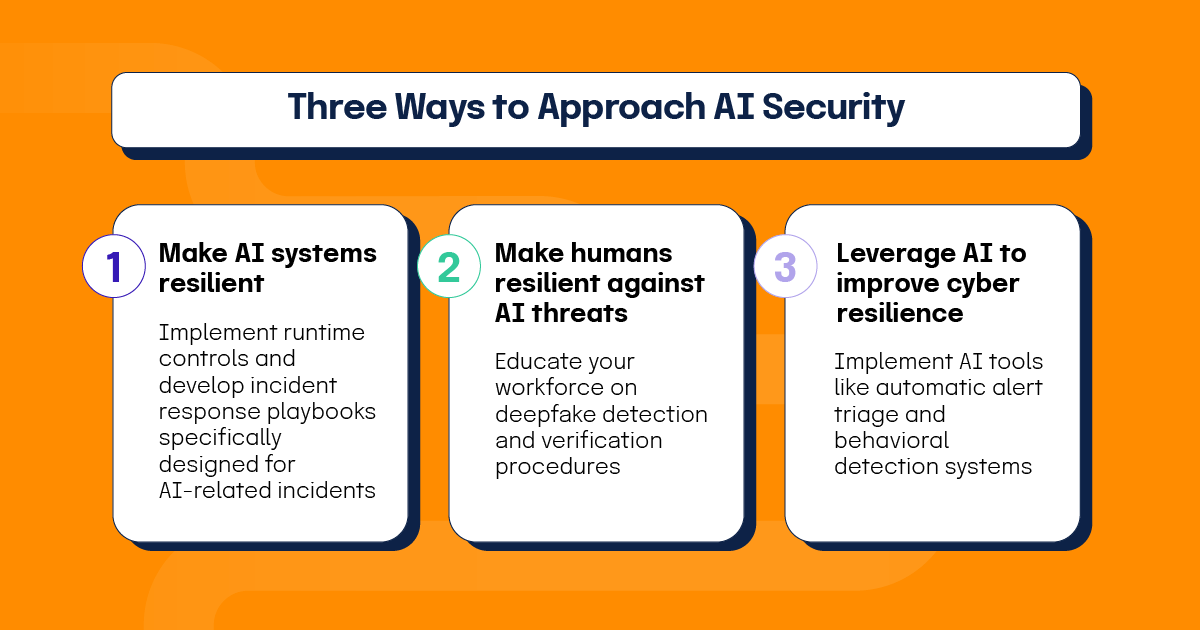 Three Ways to Approach AI Security

1
Make AI systems resilient

Implement runtime controls and develop incident response playbooks specifically designed for AI-related incidents

2
Make humans resilient against AI threats

Educate your workforce on deepfake detection and verification procedures

3
Leverage AI to improve cyber resilience

Implement AI tools like automatic alert triage and behavioral detection systems